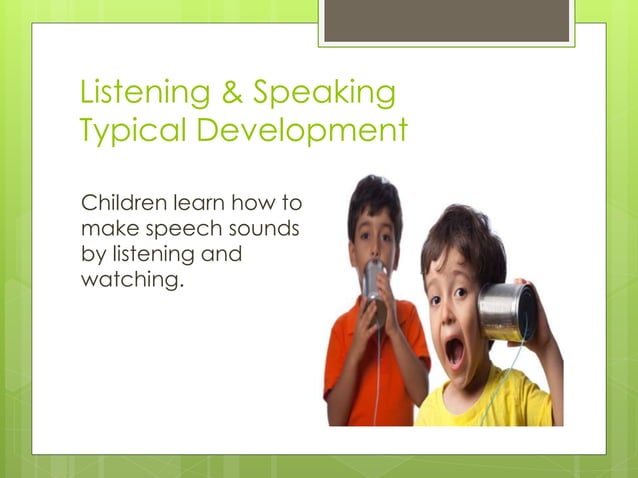 Listening & Speaking Typical Development

Children learn how to make speech sounds by listening and watching.